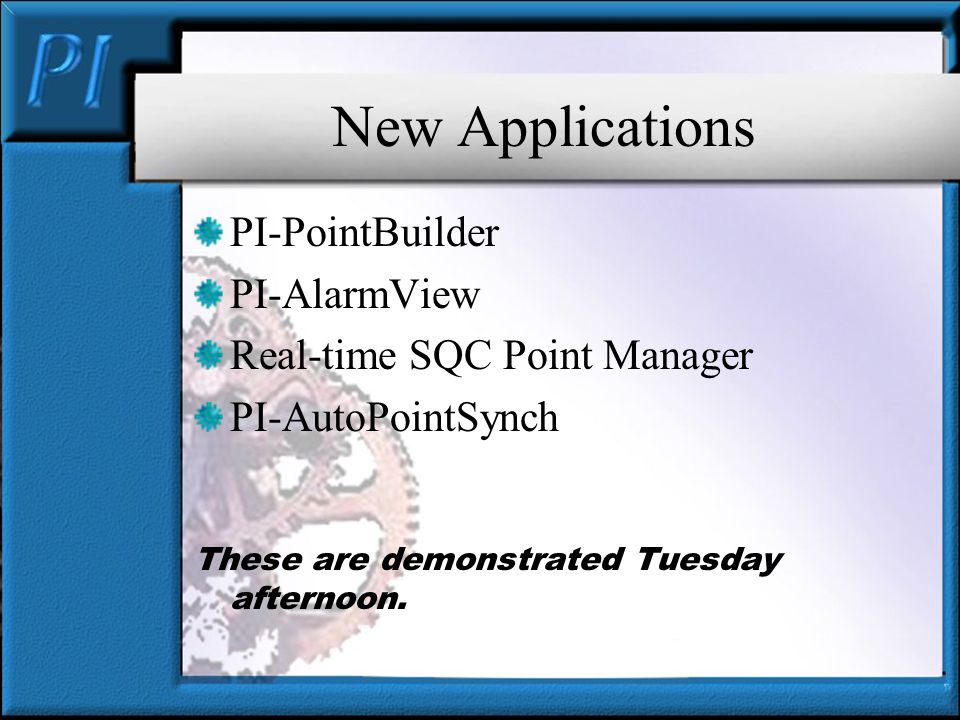 PI

New Applications

PI-PointBuilder
PI-AlarmView
Real-time SQC Point Manager
PI-AutoPointSynch

These are demonstrated Tuesday afternoon.